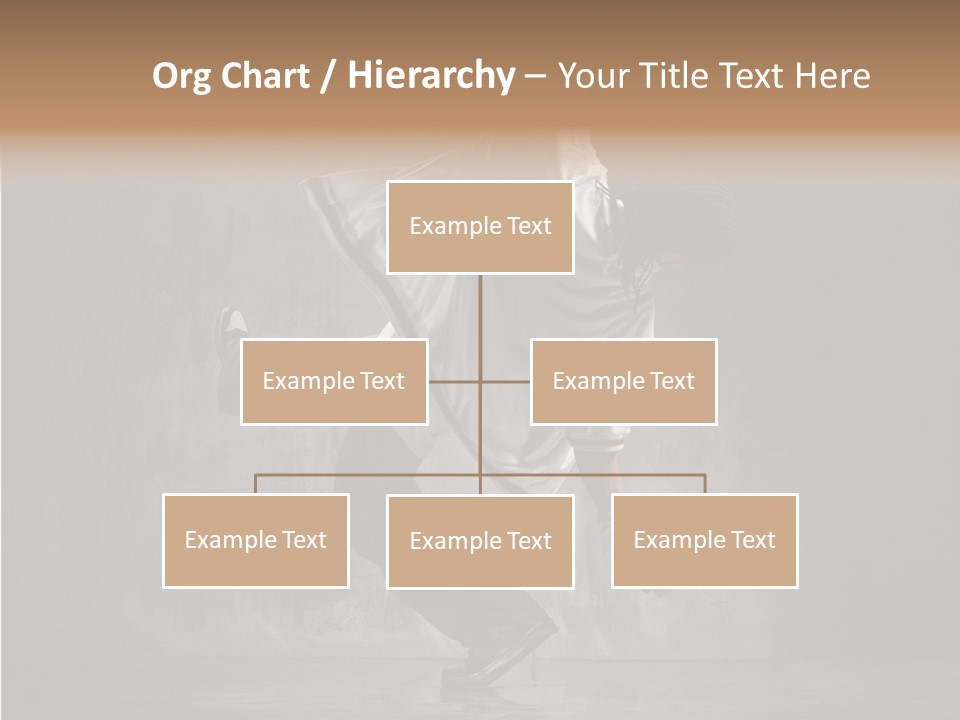 Org Chart / Hierarchy – Your Title Text Here

Example Text

Example Text

Example Text

Example Text

Example Text

Example Text